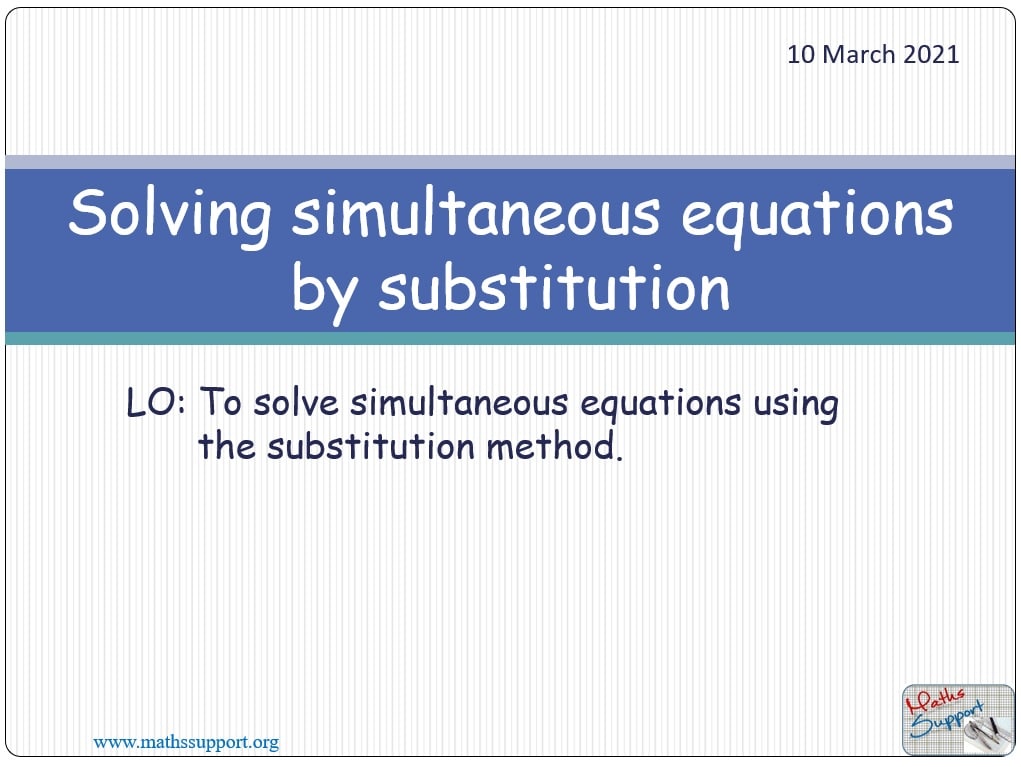 10 March 2021

Solving simultaneous equations by substitution

LO: To solve simultaneous equations using the substitution method.

www.mathssupport.org

Maths Support